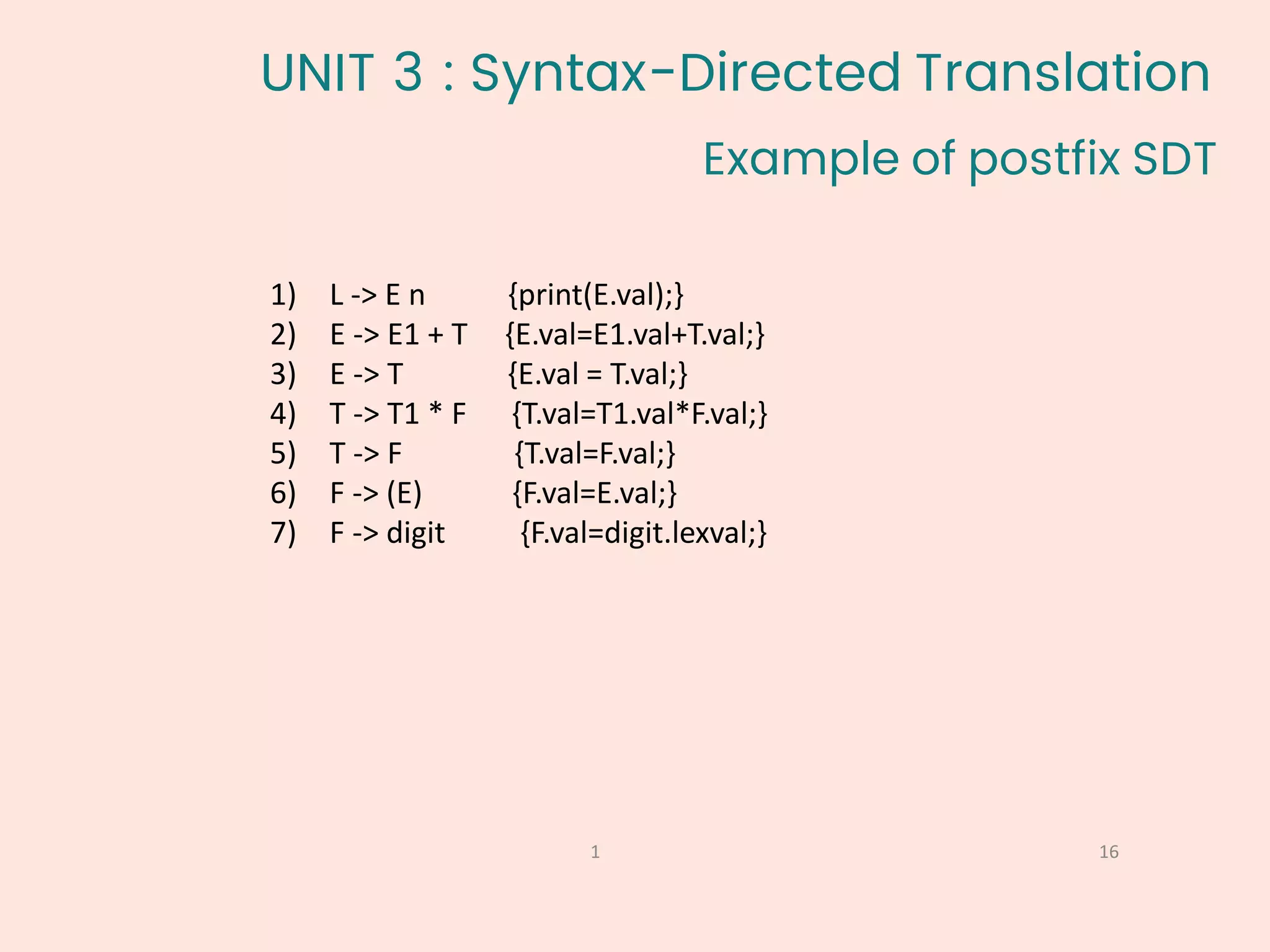 UNIT 3 : Syntax-Directed Translation

Example of postfix SDT

1) L -> E n {print(E.val);}
2) E -> E1 + T {E.val=E1.val+T.val;}
3) E -> T {E.val = T.val;}
4) T -> T1 * F {T.val=T1.val*F.val;}
5) T -> F {T.val=F.val;}
6) F -> (E) {F.val=E.val;}
7) F -> digit {F.val=digit.lexval;}

1

16